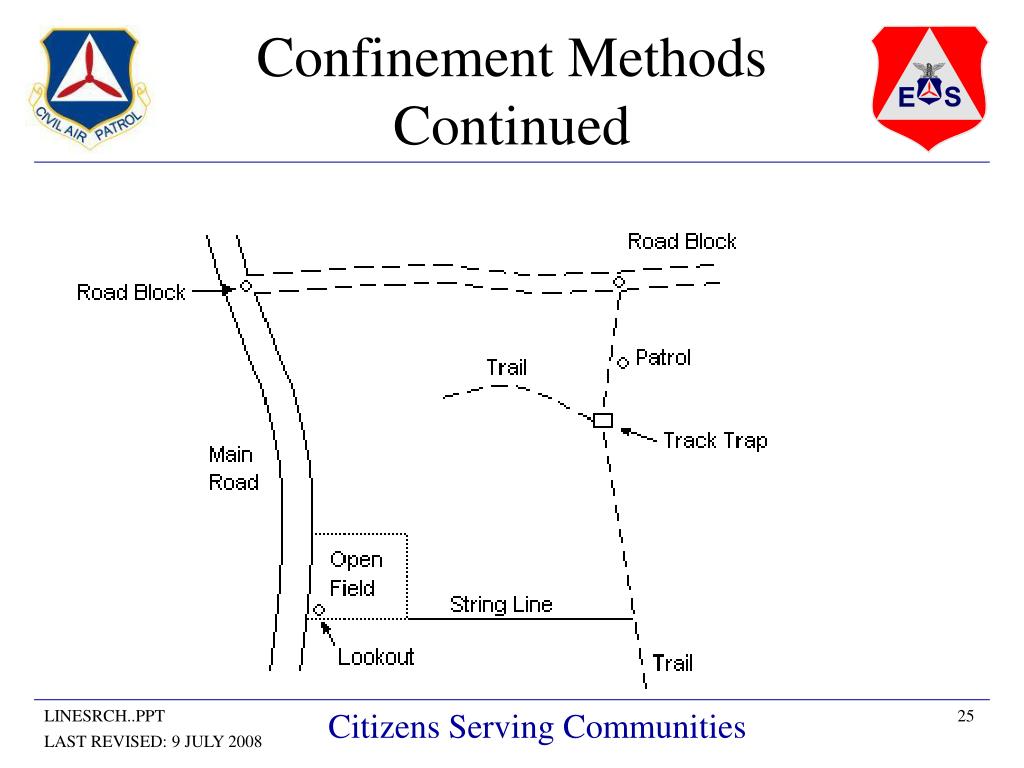 CIVIL AIR PATROL

Confinement Methods Continued

E S

Road Block

Road Block

Patrol

Trail

Track Trap

Main Road

Open Field

String Line

Lookout

Trail

LINESRCH..PPT
LAST REVISED: 9 JULY 2008

Citizens Serving Communities

25